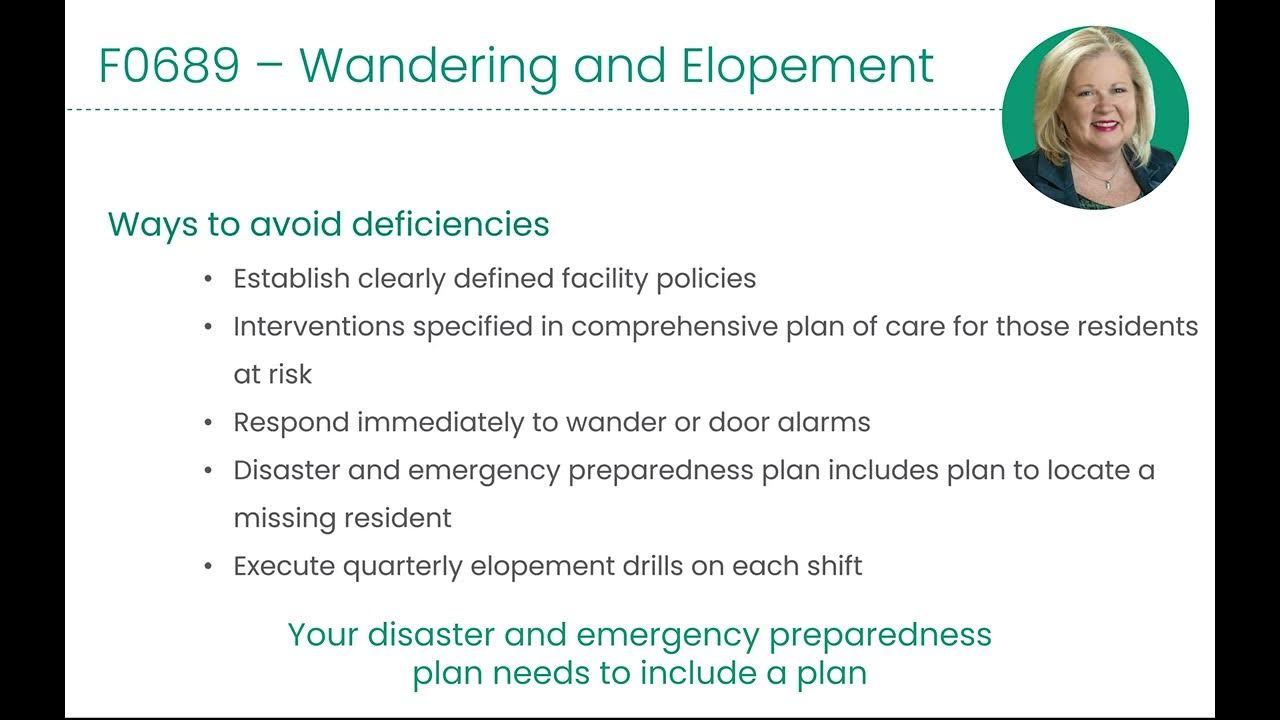 F0689 – Wandering and Elopement

Ways to avoid deficiencies

• Establish clearly defined facility policies
• Interventions specified in comprehensive plan of care for those residents at risk
• Respond immediately to wander or door alarms
• Disaster and emergency preparedness plan includes plan to locate a missing resident
• Execute quarterly elopement drills on each shift

Your disaster and emergency preparedness plan needs to include a plan